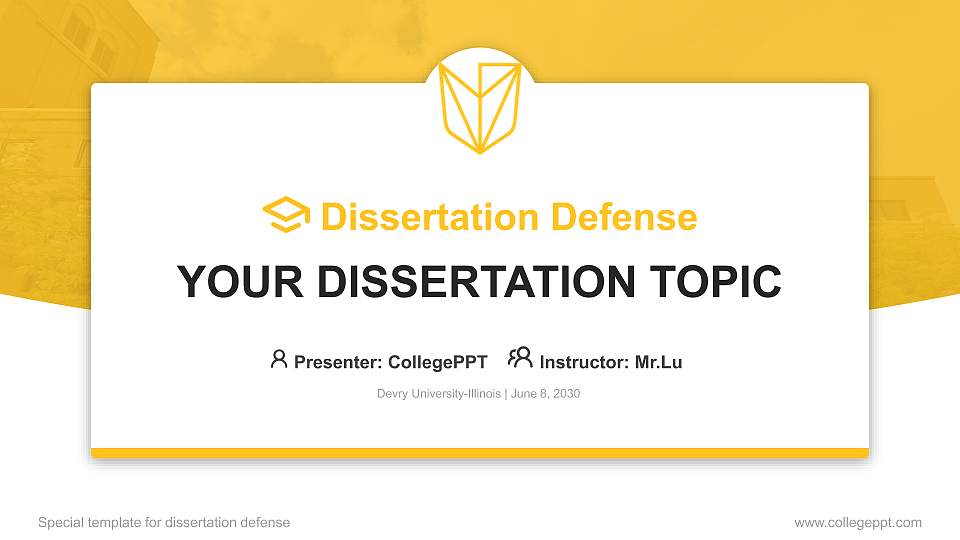 Dissertation Defense

YOUR DISSERTATION TOPIC

Presenter: CollegePPT Instructor: Mr.Lu

Devry University-Illinois | June 8, 2030

Special template for dissertation defense

www.collegeppt.com